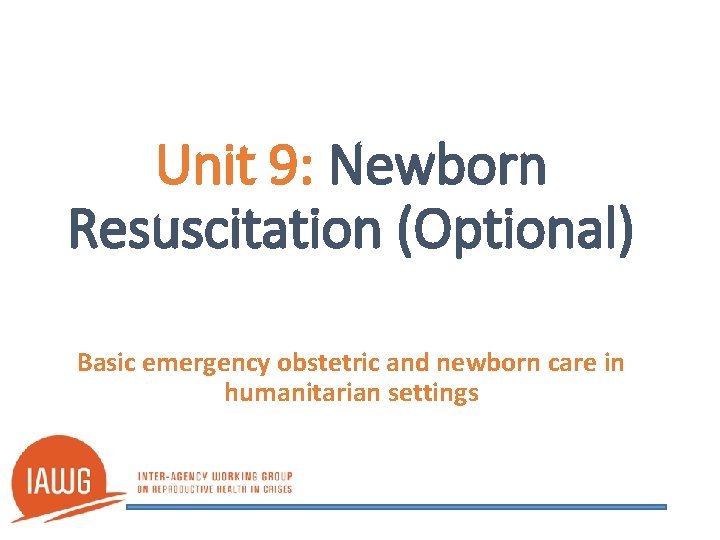 Unit 9: Newborn Resuscitation (Optional)

Basic emergency obstetric and newborn care in humanitarian settings

IAWG

INTER-AGENCY WORKING GROUP ON REPRODUCTIVE HEALTH IN CRISES